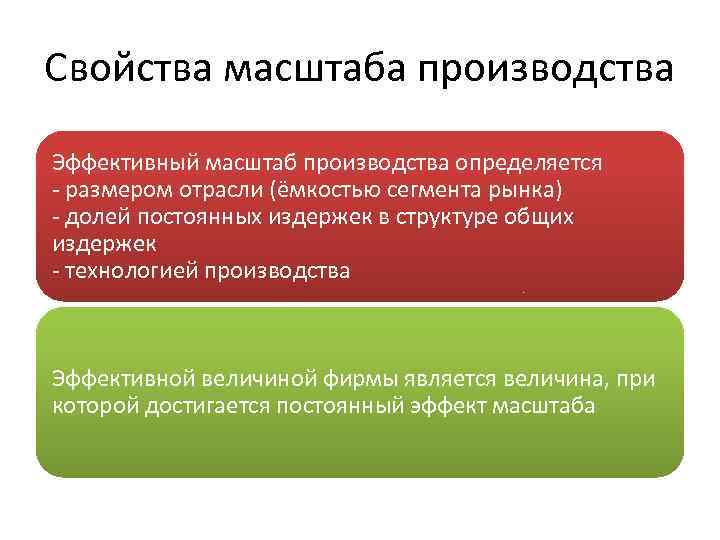 Свойства масштаба производства

Эффективный масштаб производства определяется
- размером отрасли (ёмкостью сегмента рынка)
- долей постоянных издержек в структуре общих издержек
- технологией производства

Эффективной величиной фирмы является величина, при которой достигается постоянный эффект масштаба